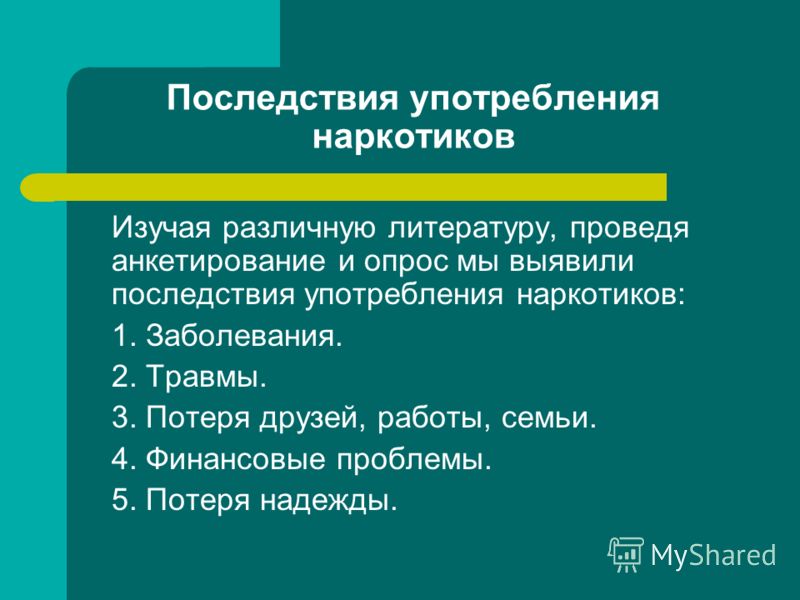 Последствия употребления наркотиков

Изучая различную литературу, проведя анкетирование и опрос мы выявили последствия употребления наркотиков:

1. Заболевания.

2. Травмы.

3. Потеря друзей, работы, семьи.

4. Финансовые проблемы.

5. Потеря надежды.

MyShared